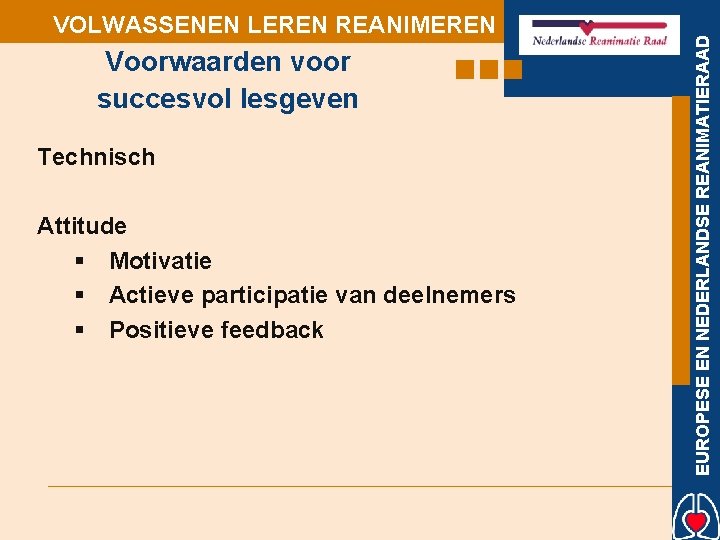 VOLWASSENEN LEREN REANIMEREN

Nederlandse Reanimatie Raad

Voorwaarden voor succesvol lesgeven

Technisch

Attitude
▪ Motivatie
▪ Actieve participatie van deelnemers
▪ Positieve feedback

EUROPESE EN NEDERLANDSE REANIMATIERAAD